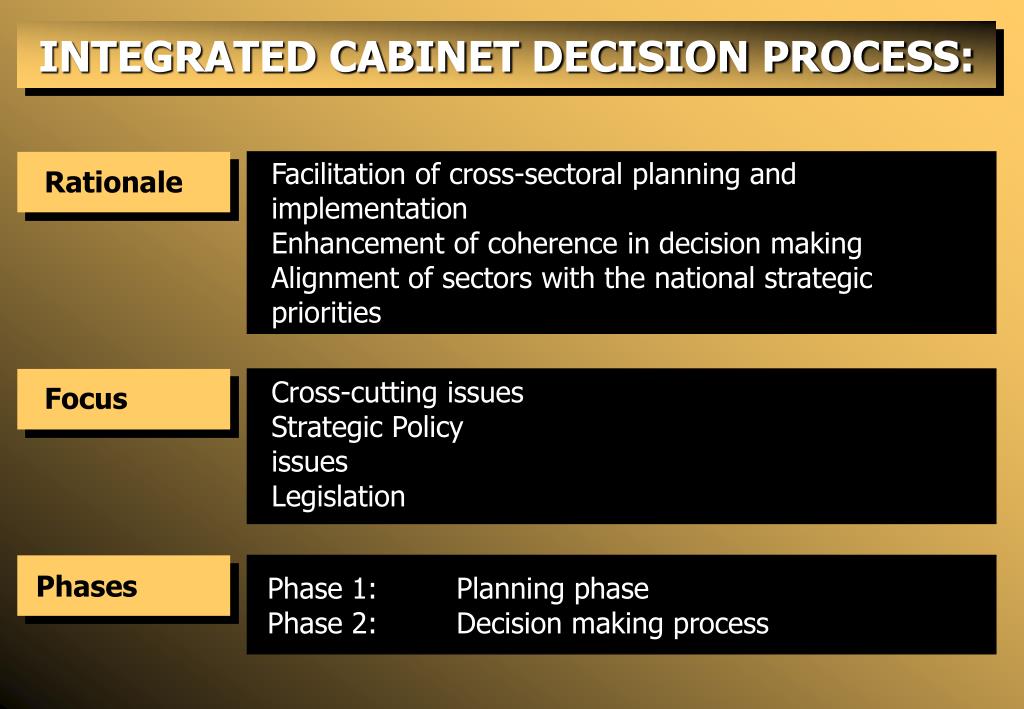 INTEGRATED CABINET DECISION PROCESS:

Rationale

Facilitation of cross-sectoral planning and implementation
Enhancement of coherence in decision making
Alignment of sectors with the national strategic priorities

Focus

Cross-cutting issues
Strategic Policy issues
Legislation

Phases

Phase 1: Planning phase
Phase 2: Decision making process